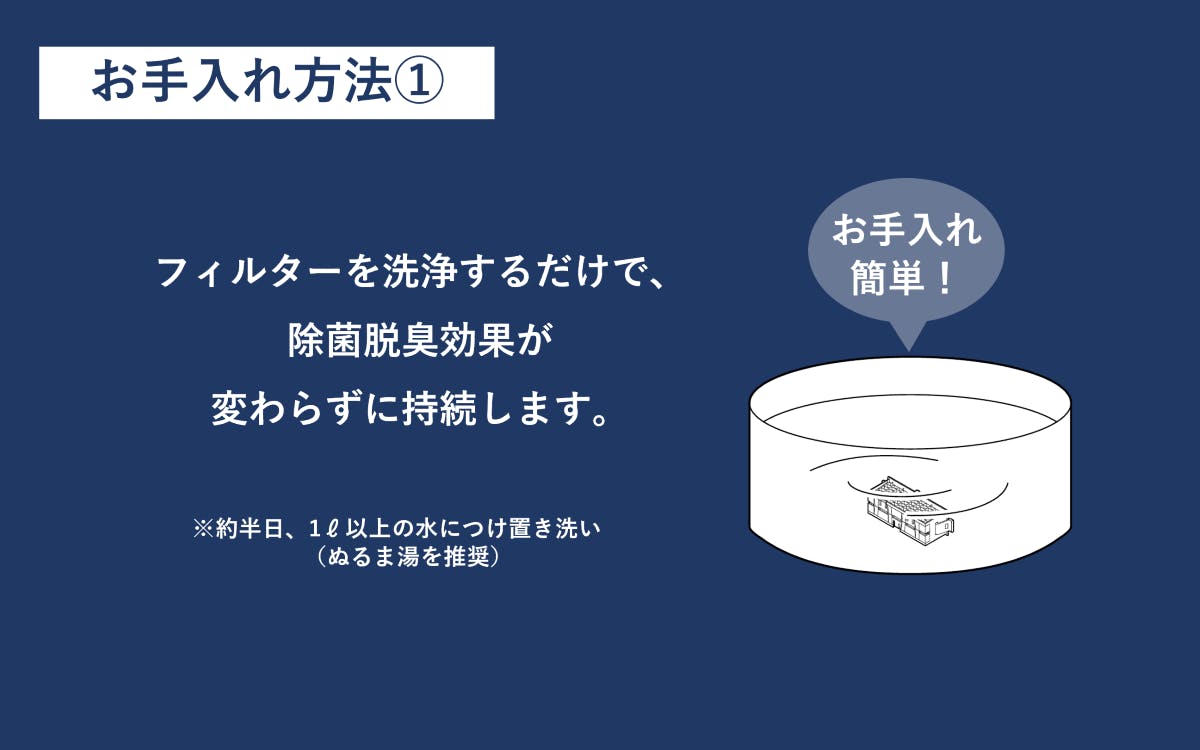 お手入れ方法①

フィルターを洗浄するだけで、
除菌脱臭効果が
変わらずに持続します。

※約半日、1ℓ以上の水につけ置き洗い
（ぬるま湯を推奨）

お手入れ
簡単！